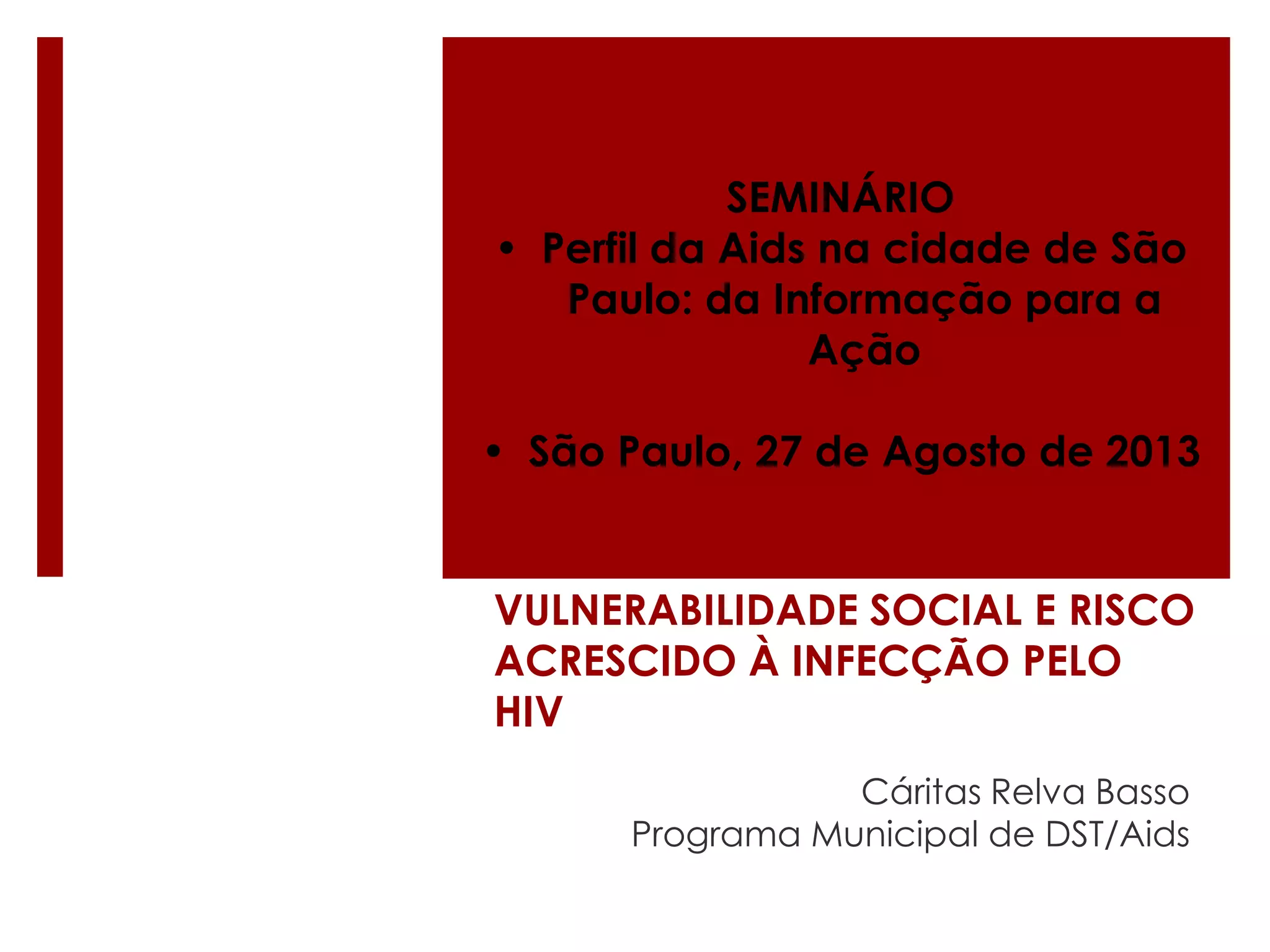 SEMINÁRIO

• Perfil da Aids na cidade de São Paulo: da Informação para a Ação

• São Paulo, 27 de Agosto de 2013

VULNERABILIDADE SOCIAL E RISCO ACRESCIDO À INFECÇÃO PELO HIV

Cáritas Relva Basso
Programa Municipal de DST/Aids